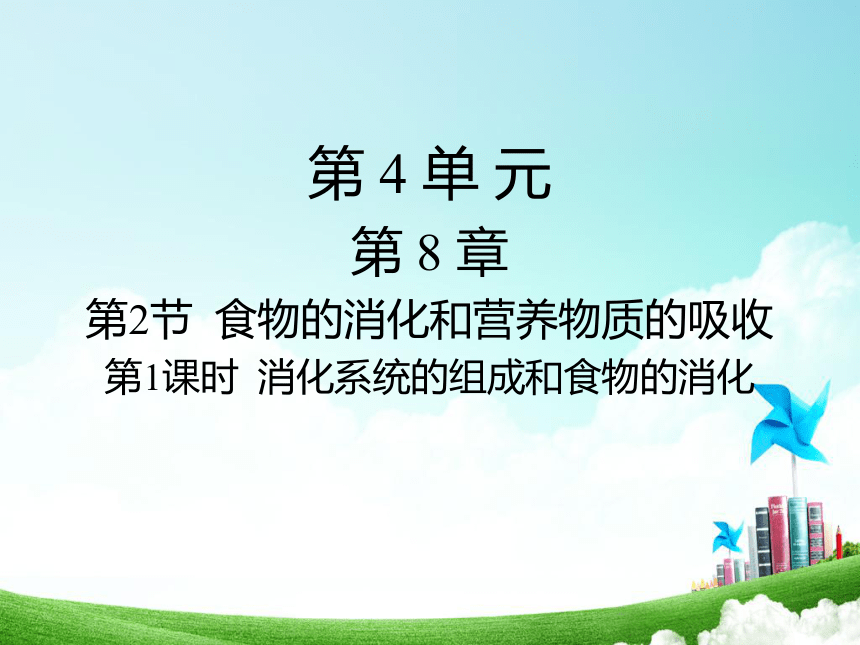 第 4 单 元

第 8 章

第2节 食物的消化和营养物质的吸收

第1课时 消化系统的组成和食物的消化